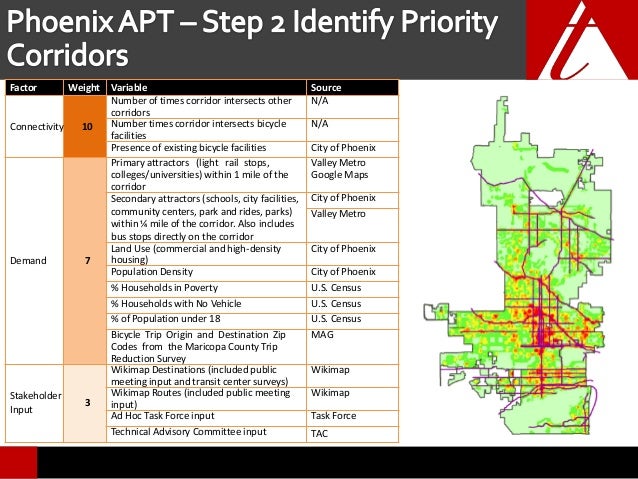 Phoenix APT – Step 2 Identify Priority Corridors

| Factor | Weight | Variable | Source |
|---|---|---|---|
| Connectivity | 10 | Number of times corridor intersects other corridors | N/A |
| | | Number times corridor intersects bicycle facilities | N/A |
| | | Presence of existing bicycle facilities | City of Phoenix |
| Demand | 7 | Primary attractors (light rail stops, colleges/universities) within 1 mile of the corridor | Valley Metro Google Maps |
| | | Secondary attractors (schools, city facilities, community centers, park and rides, parks) within ¼ mile of the corridor. Also includes bus stops directly on the corridor | City of Phoenix Valley Metro |
| | | Land Use (commercial and high-density housing) | City of Phoenix |
| | | Population Density | City of Phoenix |
| | | % Households in Poverty | U.S. Census |
| | | % Households with No Vehicle | U.S. Census |
| | | % of Population under 18 | U.S. Census |
| | | Bicycle Trip Origin and Destination Zip Codes from the Maricopa County Trip Reduction Survey | MAG |
| Stakeholder Input | 3 | Wikimap Destinations (included public meeting input and transit center surveys) | Wikimap |
| | | Wikimap Routes (included public meeting input) | Wikimap |
| | | Ad Hoc Task Force input | Task Force |
| | | Technical Advisory Committee input | TAC |